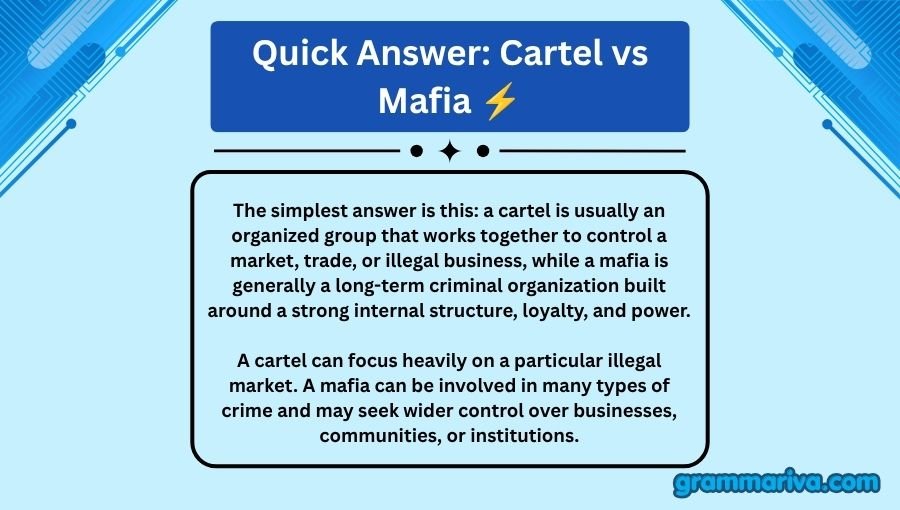 Quick Answer: Cartel vs Mafia ⚡

The simplest answer is this: a cartel is usually an organized group that works together to control a market, trade, or illegal business, while a mafia is generally a long-term criminal organization built around a strong internal structure, loyalty, and power.

A cartel can focus heavily on a particular illegal market. A mafia can be involved in many types of crime and may seek wider control over businesses, communities, or institutions.

grammariva.com